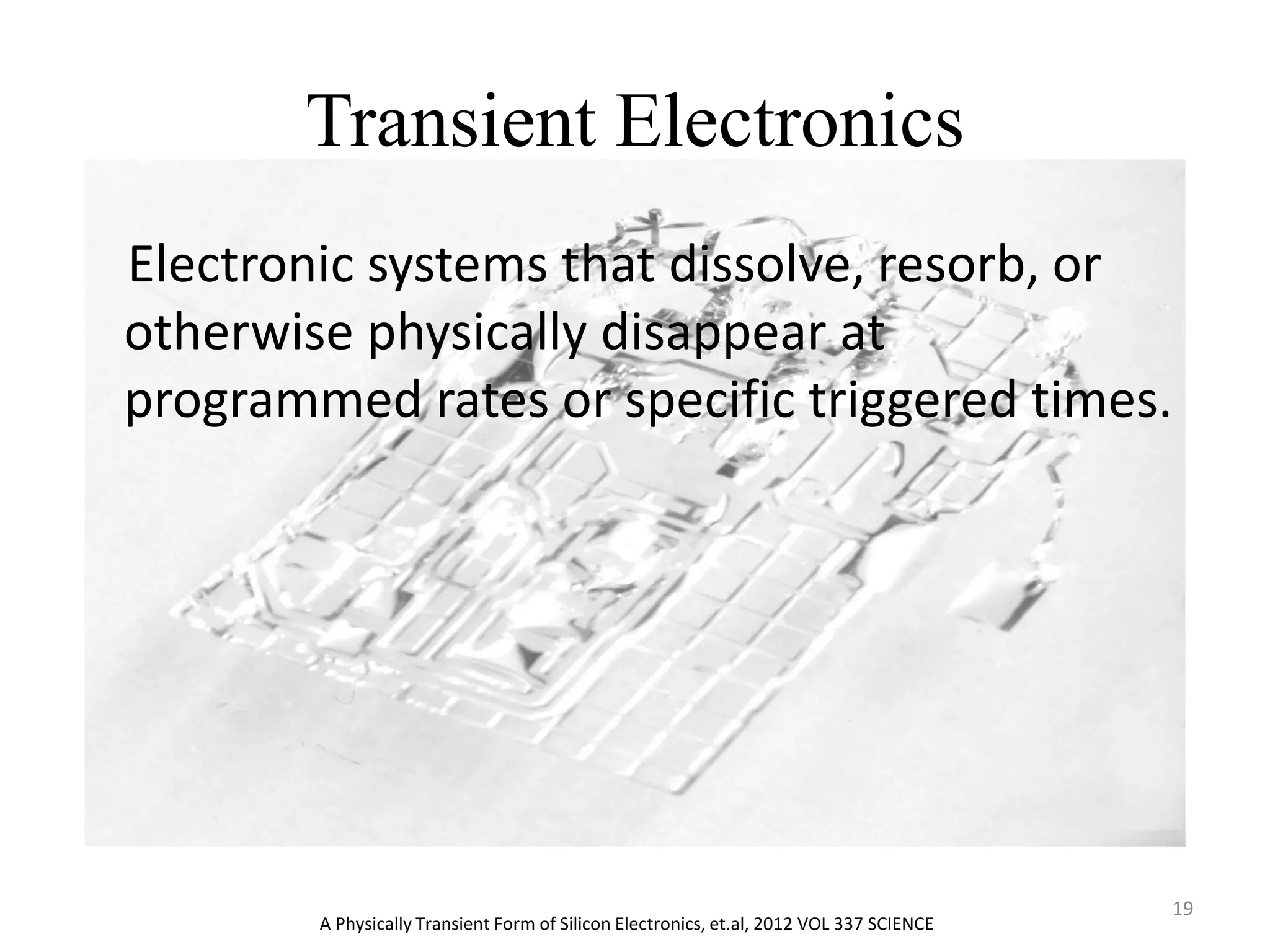 Transient Electronics

Electronic systems that dissolve, resorb, or otherwise physically disappear at programmed rates or specific triggered times.

19

A Physically Transient Form of Silicon Electronics, et.al, 2012 VOL 337 SCIENCE